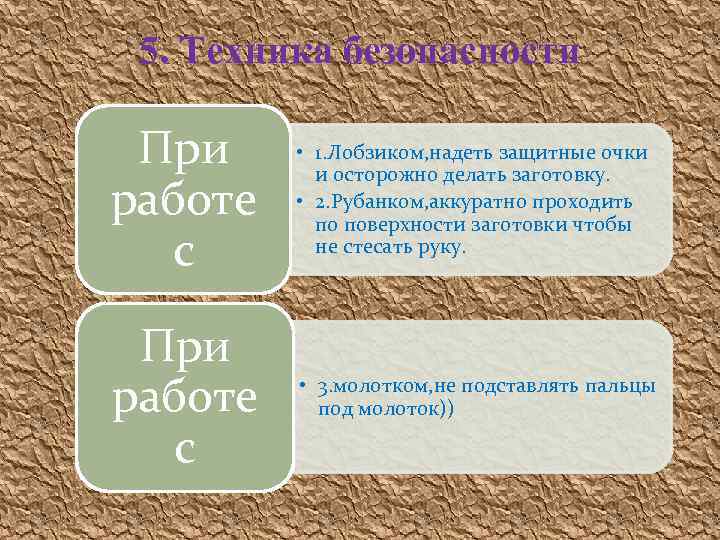 5. Техника безопасности

При работе с

• 1.Лобзиком,надеть защитные очки и осторожно делать заготовку.
• 2.Рубанком,аккуратно проходить по поверхности заготовки чтобы не стесать руку.

При работе с

• 3.молотком,не подставлять пальцы под молоток))